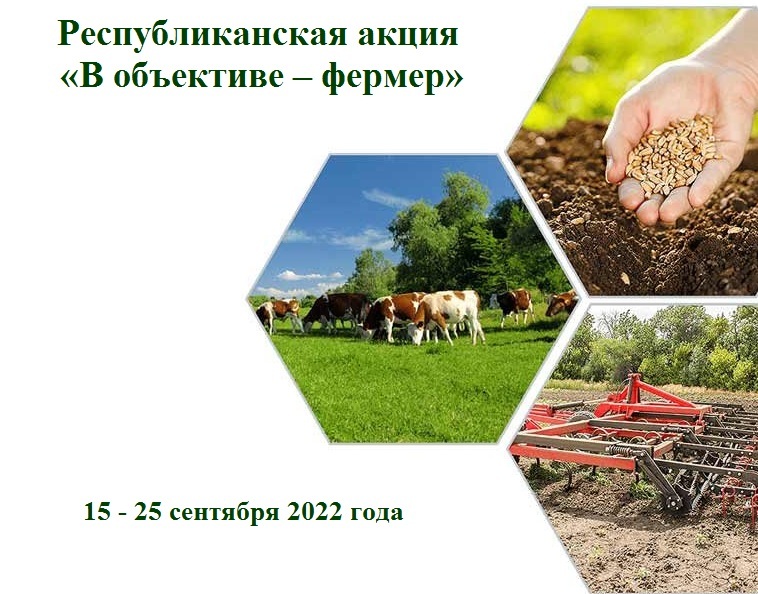 Республиканская акция
«В объективе – фермер»

15 - 25 сентября 2022 года